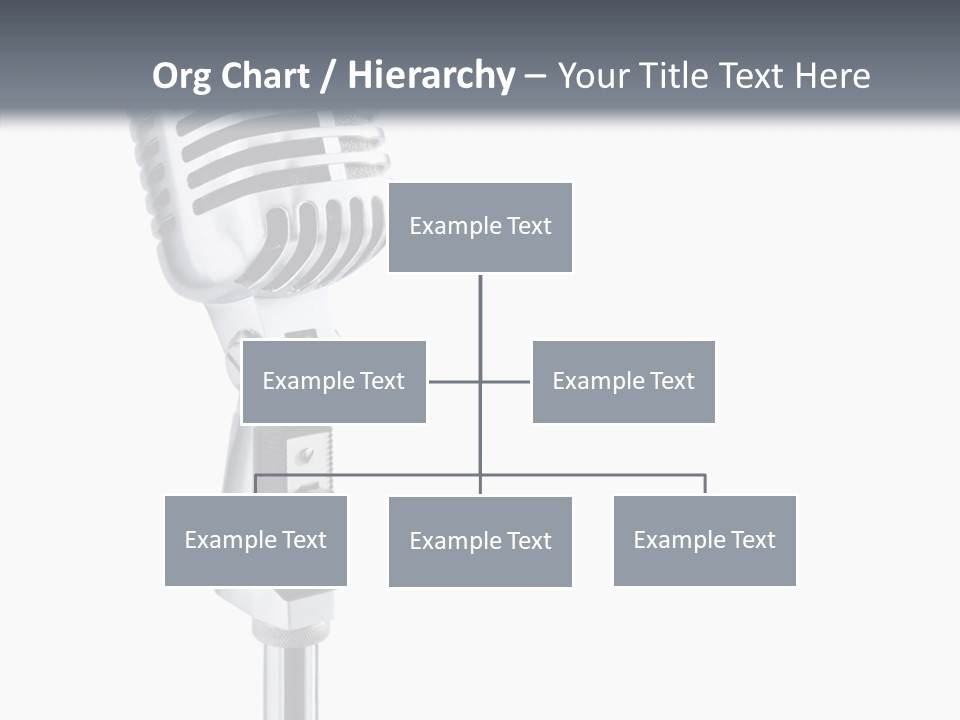 Org Chart / Hierarchy – Your Title Text Here

Example Text

Example Text

Example Text

Example Text

Example Text

Example Text